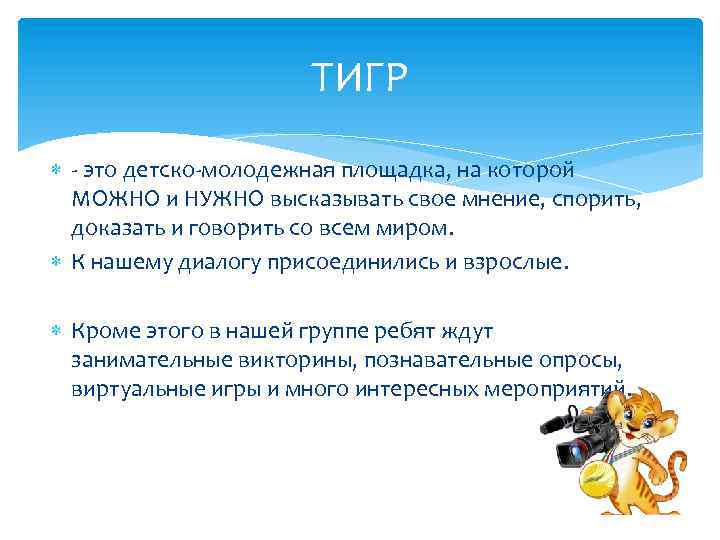 ТИГР

- это детско-молодежная площадка, на которой МОЖНО и НУЖНО высказывать свое мнение, спорить, доказать и говорить со всем миром.

К нашему диалогу присоединились и взрослые.

Кроме этого в нашей группе ребят ждут занимательные викторины, познавательные опросы, виртуальные игры и много интересных мероприятий.